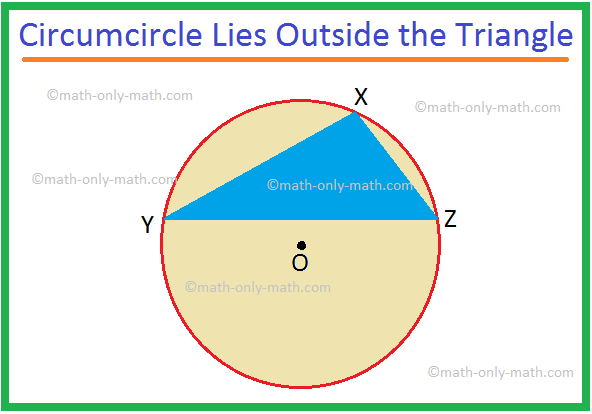 Circumcircle Lies Outside the Triangle

©math-only-math.com

X

©math-only-math.com

©math-only-math.com

©math-only-math.com

Y

Z

O

©math-only-math.com

©math-only-math.com